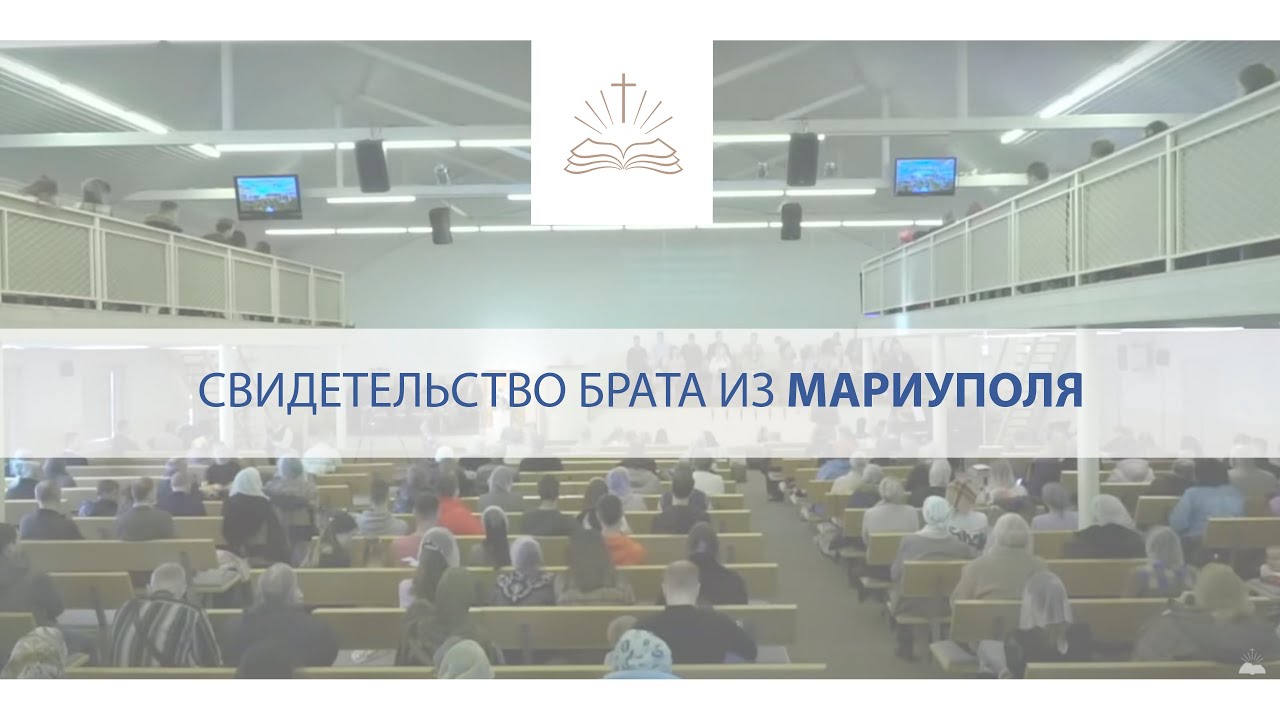 СВИДЕТЕЛЬСТВО БРАТА ИЗ МАРИУПОЛЯ